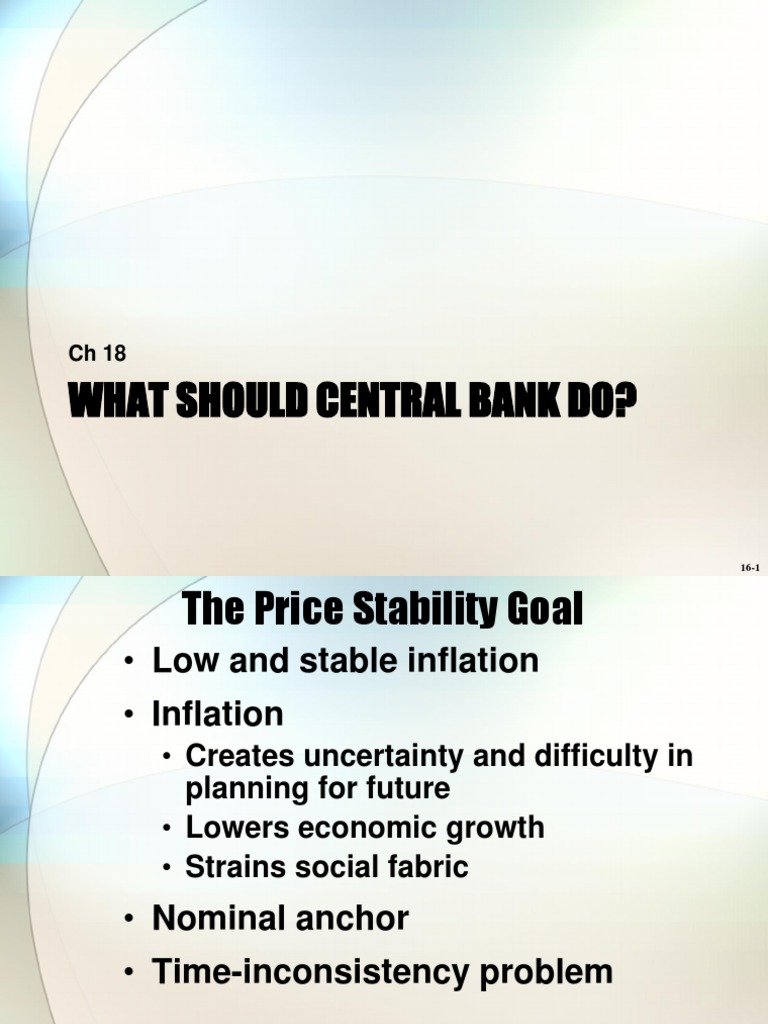 Ch 18

WHAT SHOULD CENTRAL BANK DO?

16-1

The Price Stability Goal

• Low and stable inflation
• Inflation
• Creates uncertainty and difficulty in planning for future
• Lowers economic growth
• Strains social fabric
• Nominal anchor
• Time-inconsistency problem